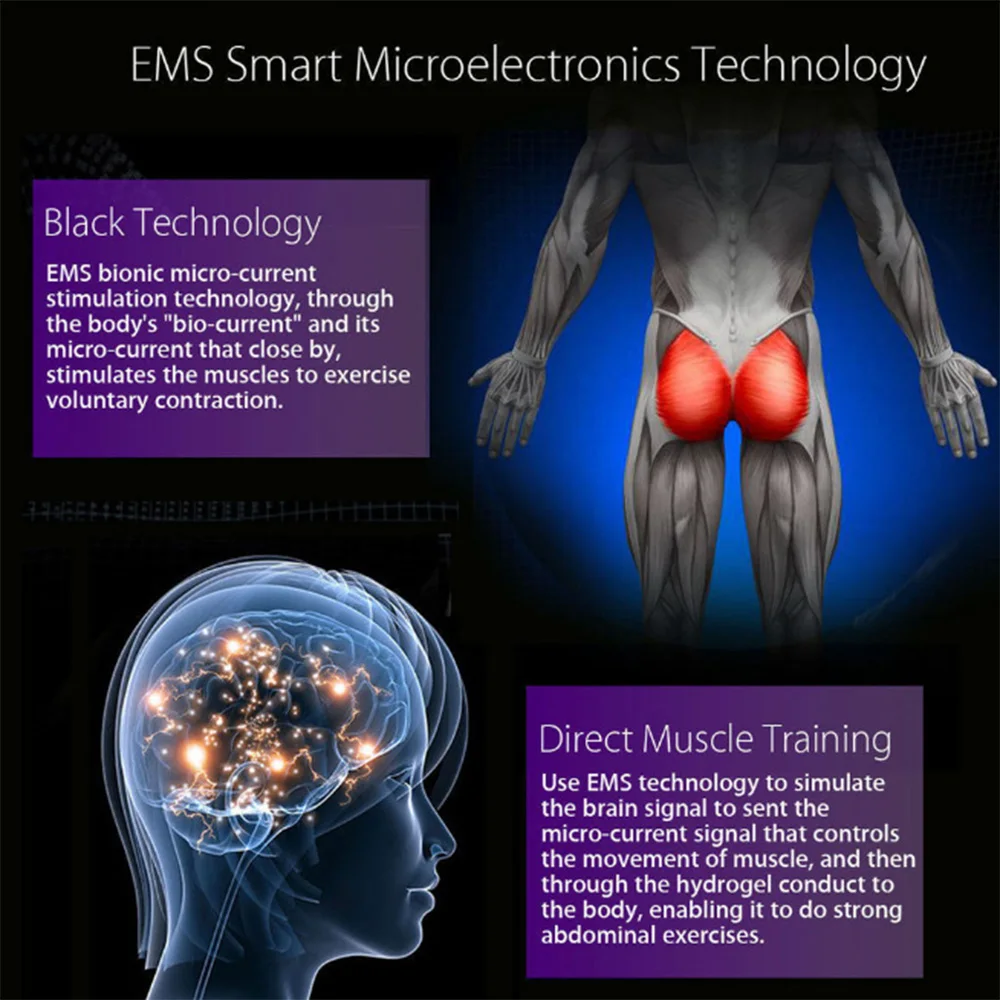 EMS Smart Microelectronics Technology

Black Technology

EMS bionic micro-current stimulation technology, through the body's "bio-current" and its micro-current that close by, stimulates the muscles to exercise voluntary contraction.

Direct Muscle Training

Use EMS technology to simulate the brain signal to sent the micro-current signal that controls the movement of muscle, and then through the hydrogel conduct to the body, enabling it to do strong abdominal exercises.